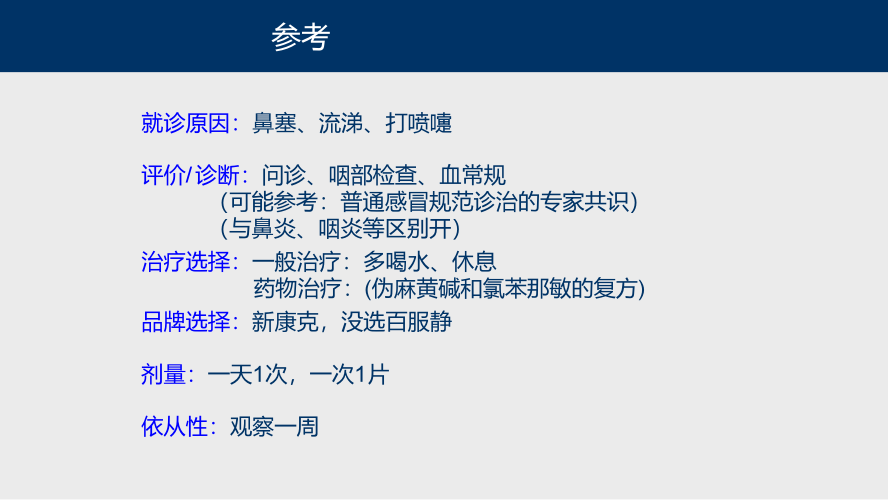 参考

就诊原因：鼻塞、流涕、打喷嚏

评价/诊断：问诊、咽部检查、血常规
（可能参考：普通感冒规范诊治的专家共识）
（与鼻炎、咽炎等区别开）

治疗选择：一般治疗：多喝水、休息
药物治疗：(伪麻黄碱和氯苯那敏的复方)

品牌选择：新康克，没选百服静

剂量：一天1次，一次1片

依从性：观察一周